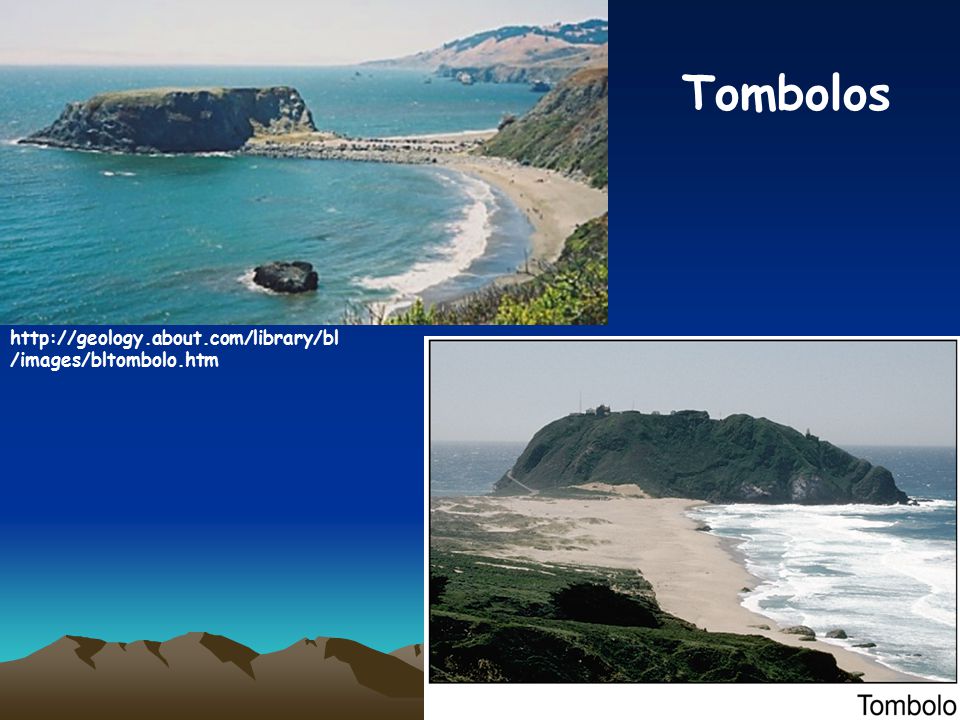 Tombolos

http://geology.about.com/library/bl/images/bltombolo.htm

Tombolo